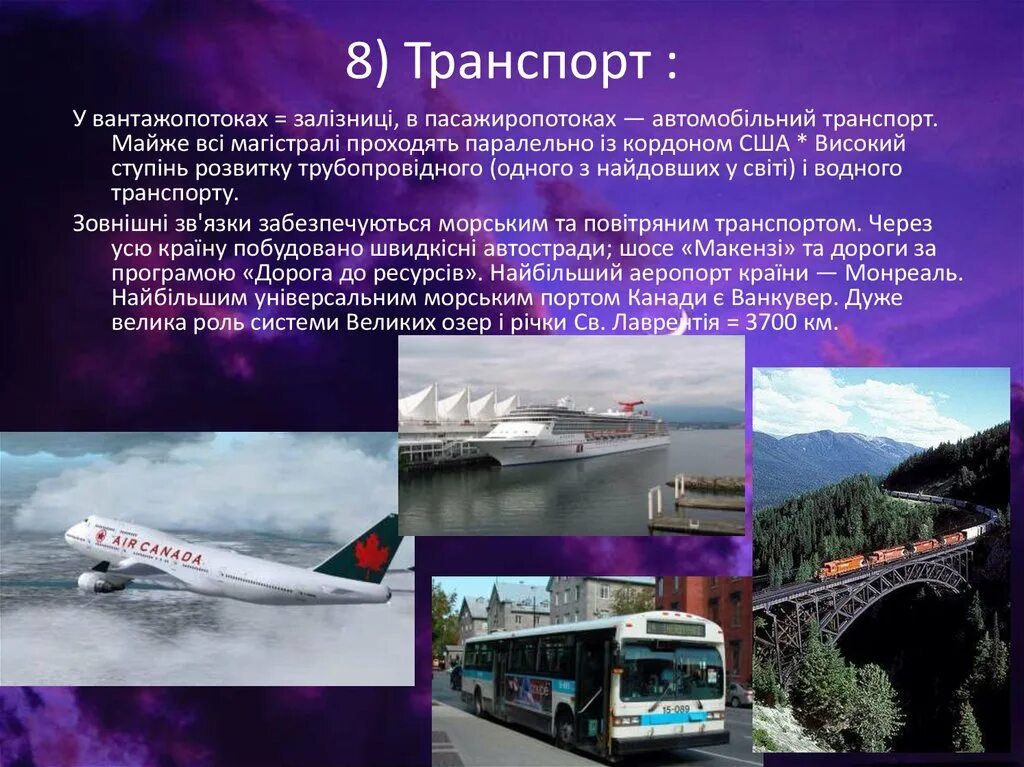 8) Транспорт :

У вантажопотоках = залізниці, в пасажиропотоках — автомобільний транспорт. Майже всі магістралі проходять паралельно із кордоном США * Високий ступінь розвитку трубопровідного (одного з найдовших у світі) і водного транспорту.

Зовнішні зв'язки забезпечуються морським та повітряним транспортом. Через усю країну побудовано швидкісні автостради; шосе «Макензі» та дороги за програмою «Дорога до ресурсів». Найбільший аеропорт країни — Монреаль. Найбільшим універсальним морським портом Канади є Ванкувер. Дуже велика роль системи Великих озер і річки Св. Лаврентія = 3700 км.

AIR CANADA

15-089